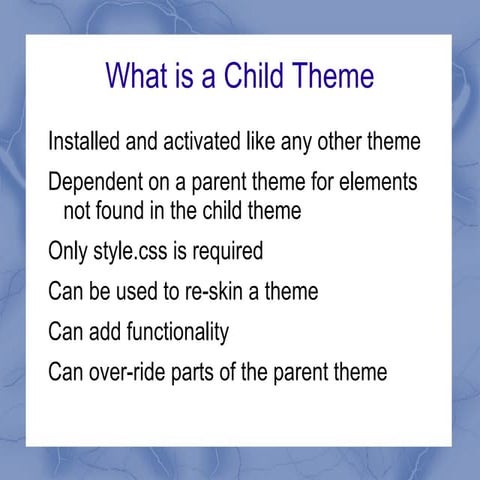 What is a Child Theme

Installed and activated like any other theme

Dependent on a parent theme for elements not found in the child theme

Only style.css is required

Can be used to re-skin a theme

Can add functionality

Can over-ride parts of the parent theme